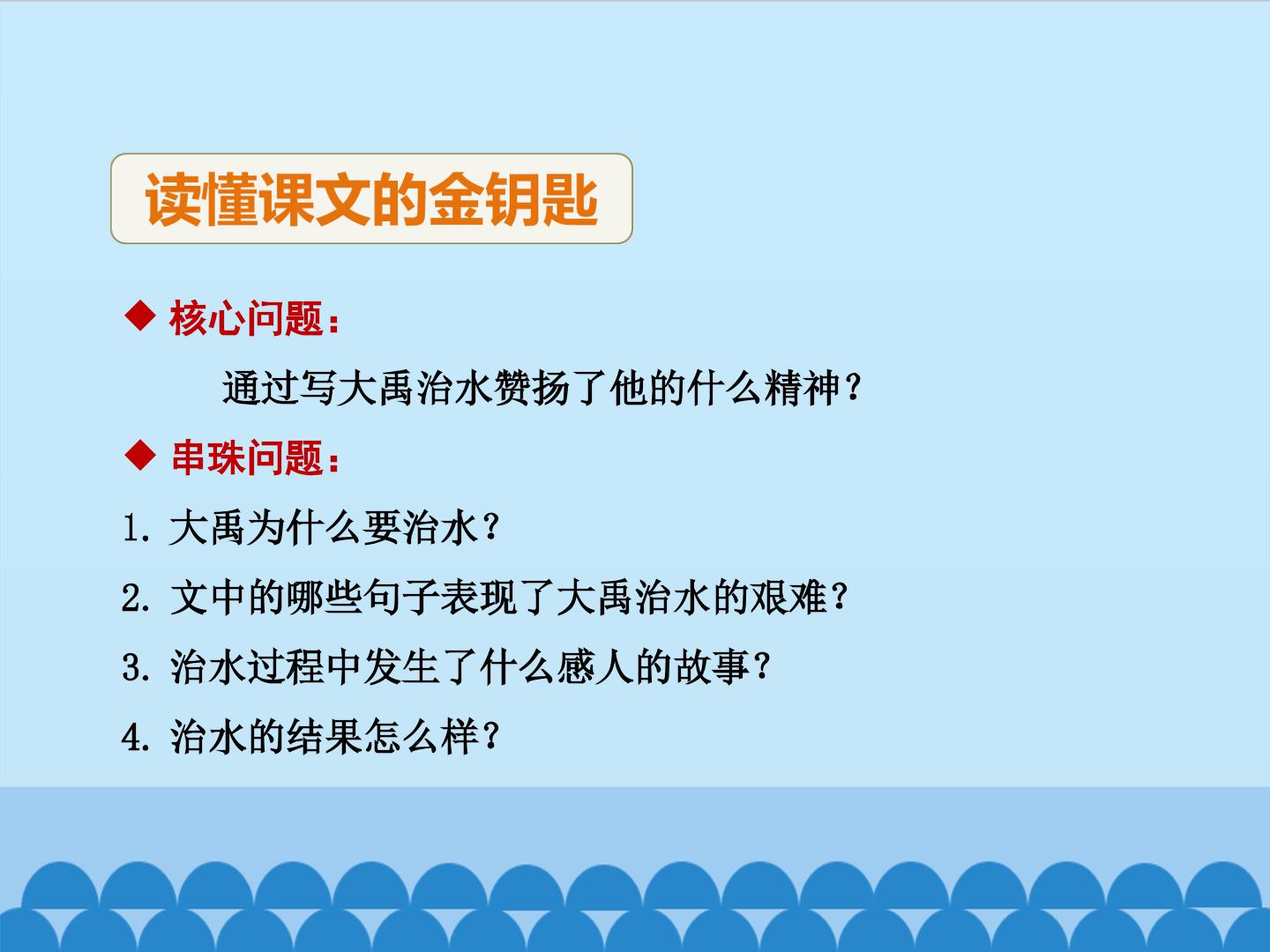 读懂课文的金钥匙

◆ 核心问题：

通过写大禹治水赞扬了他的什么精神？

◆ 串珠问题：

1.大禹为什么要治水？

2.文中的哪些句子表现了大禹治水的艰难？

3.治水过程中发生了什么感人的故事？

4.治水的结果怎么样？